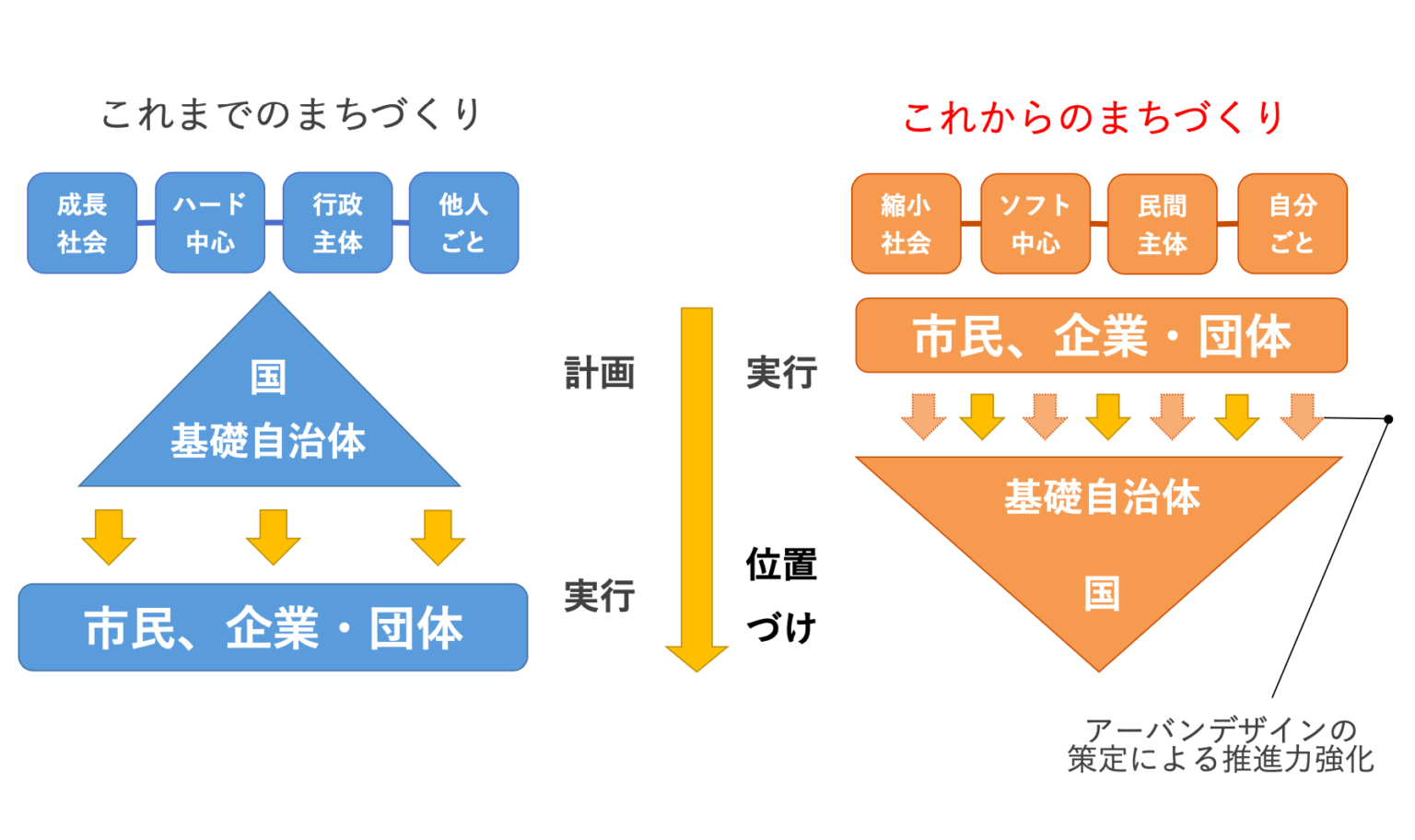 これまでのまちづくり

成長社会
ハード中心
行政主体
他人ごと

国
基礎自治体

市民、企業・団体

計画
実行

実行
位置づけ

これからのまちづくり

縮小社会
ソフト中心
民間主体
自分ごと

市民、企業・団体

基礎自治体
国

アーバンデザインの策定による推進力強化